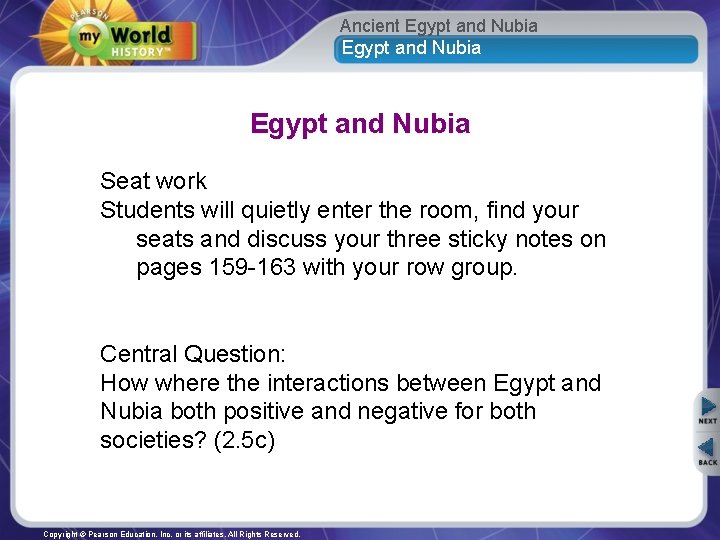 PEARSON
my World HISTORY™

Ancient Egypt and Nubia
Egypt and Nubia

Egypt and Nubia

Seat work
Students will quietly enter the room, find your seats and discuss your three sticky notes on pages 159-163 with your row group.

Central Question:
How where the interactions between Egypt and Nubia both positive and negative for both societies? (2.5c)

NEXT
BACK

Copyright © Pearson Education, Inc. or its affiliates. All Rights Reserved.